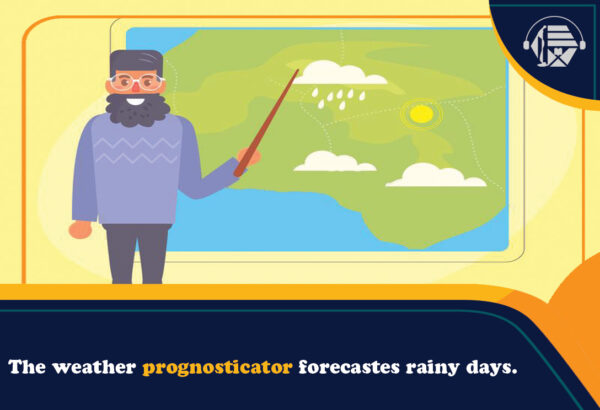 The weather prognosticator forecastes rainy days.